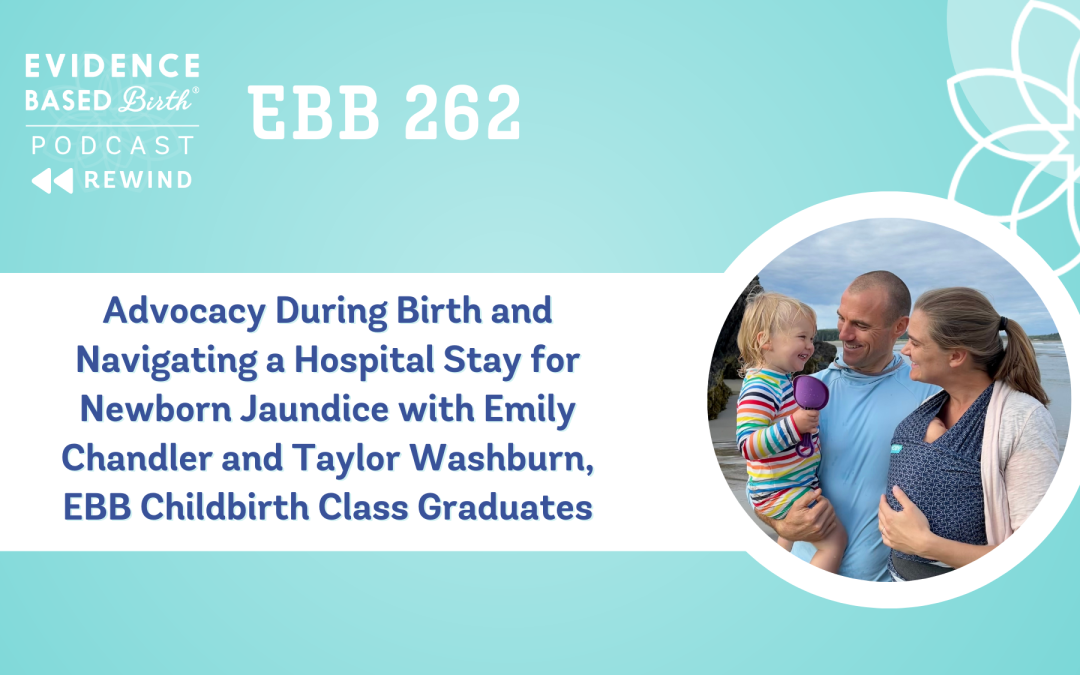 EVIDENCE BASED Birth®
PODCAST
REWIND

EBB 262

Advocacy During Birth and Navigating a Hospital Stay for Newborn Jaundice with Emily Chandler and Taylor Washburn, EBB Childbirth Class Graduates